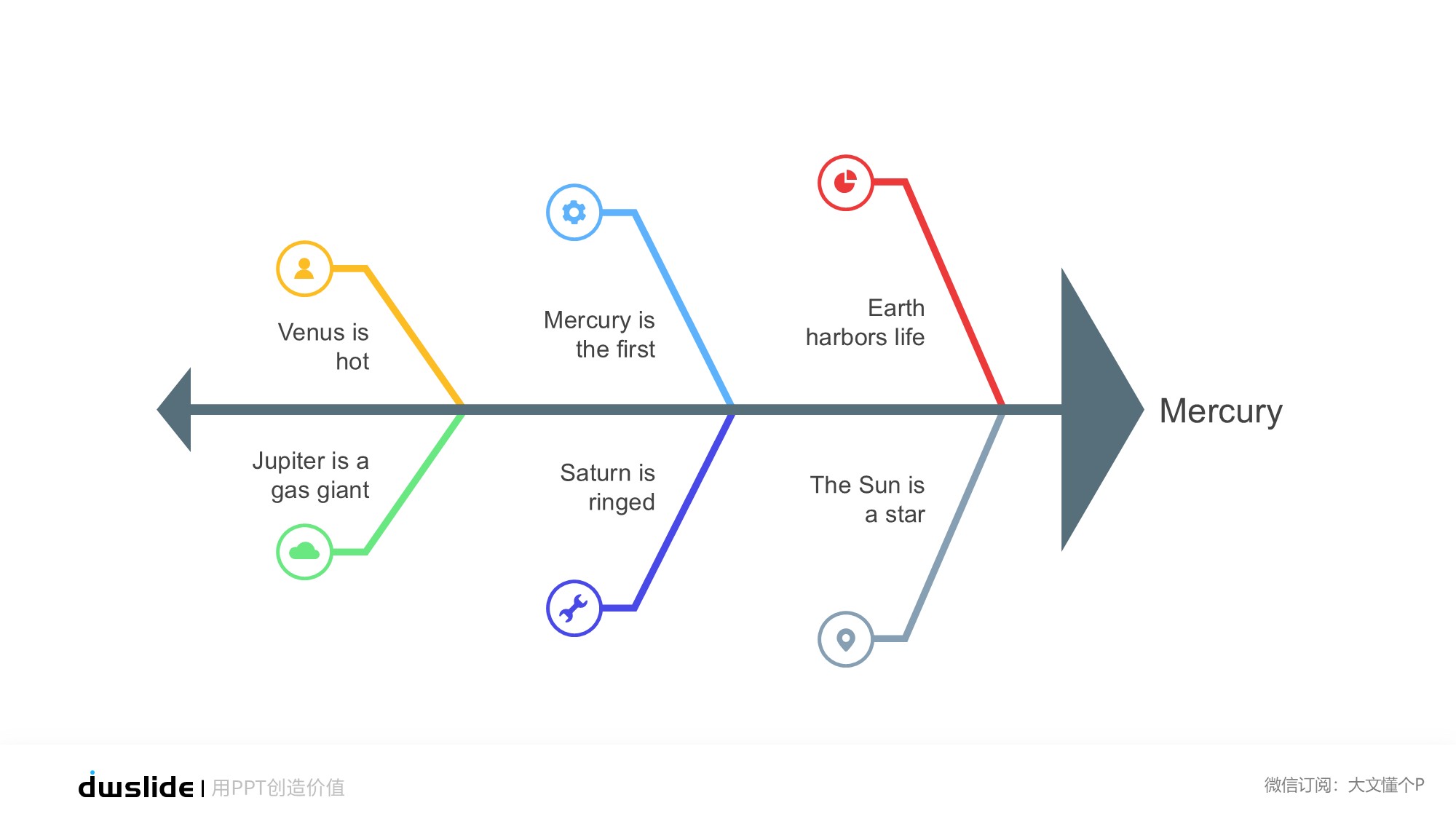 Venus is hot

Mercury is the first

Earth harbors life

Mercury

Jupiter is a gas giant

Saturn is ringed

The Sun is a star

dwslide | 用PPT创造价值

微信订阅：大文懂个P